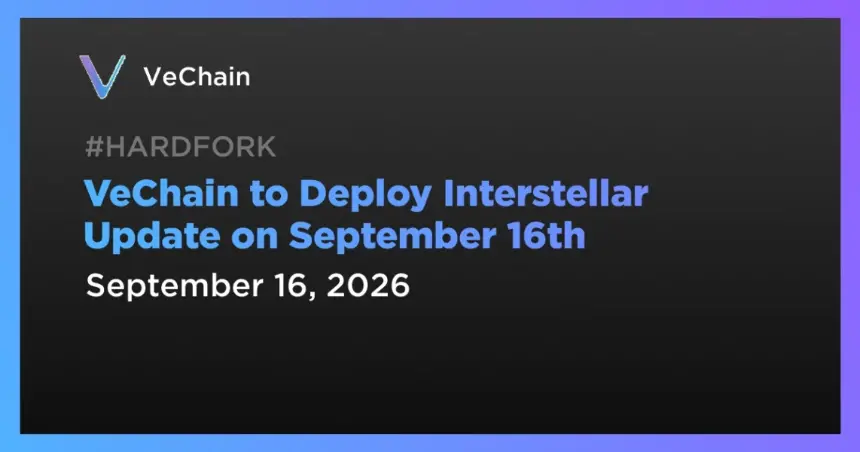 VeChain

#HARDFORK

VeChain to Deploy Interstellar Update on September 16th

September 16, 2026